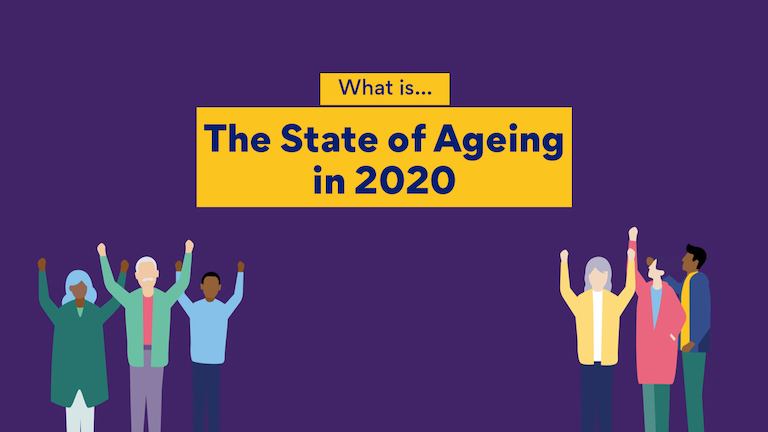 What is...

The State of Ageing in 2020